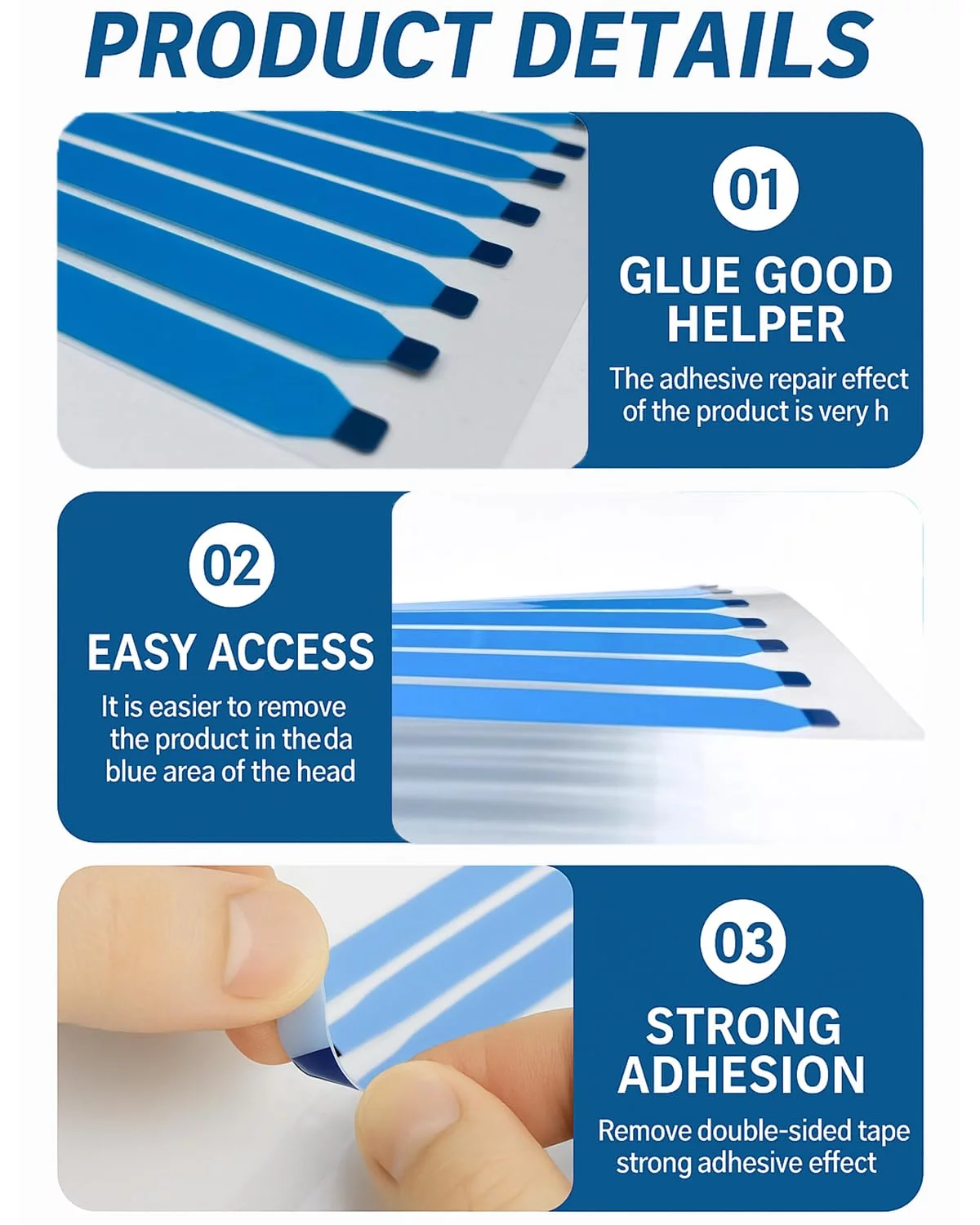 PRODUCT DETAILS

01

GLUE GOOD HELPER

The adhesive repair effect of the product is very h

02

EASY ACCESS

It is easier to remove the product in theda blue area of the head

03

STRONG ADHESION

Remove double-sided tape strong adhesive effect